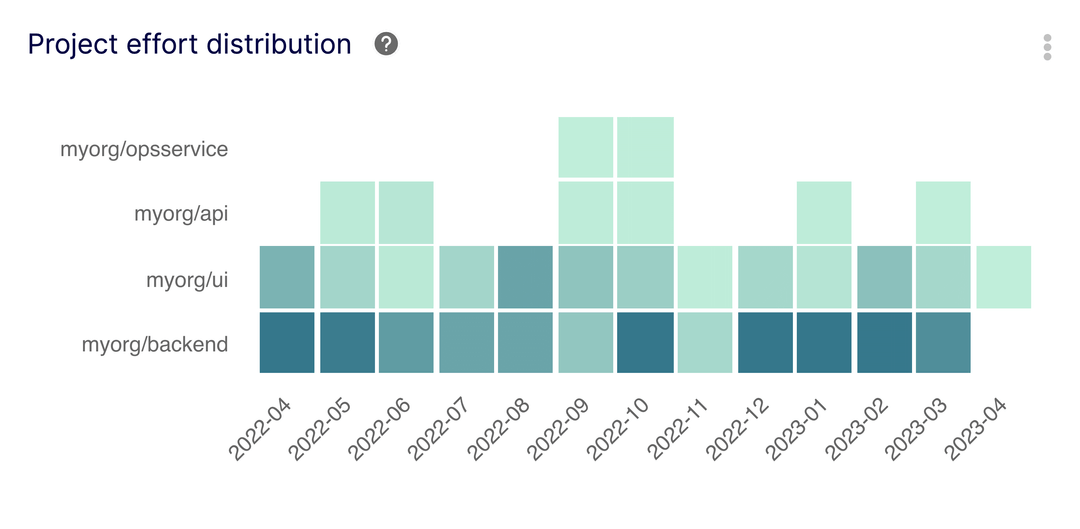 Project effort distribution ?

myorg/opsservice
myorg/api
myorg/ui
myorg/backend

2022-04
2022-05
2022-06
2022-07
2022-08
2022-09
2022-10
2022-11
2022-12
2023-01
2023-02
2023-03
2023-04